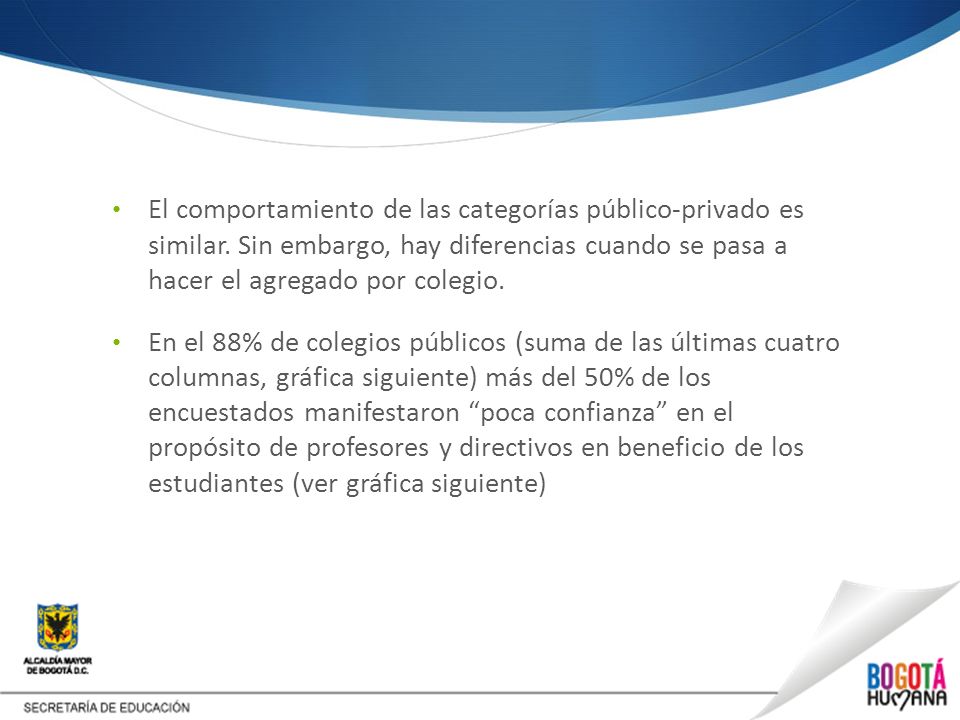 • El comportamiento de las categorías público-privado es similar. Sin embargo, hay diferencias cuando se pasa a hacer el agregado por colegio.

• En el 88% de colegios públicos (suma de las últimas cuatro columnas, gráfica siguiente) más del 50% de los encuestados manifestaron “poca confianza” en el propósito de profesores y directivos en beneficio de los estudiantes (ver gráfica siguiente)

ALCALDÍA MAYOR DE BOGOTÁ D.C.

SECRETARÍA DE EDUCACIÓN

BOGOTÁ HUMANA